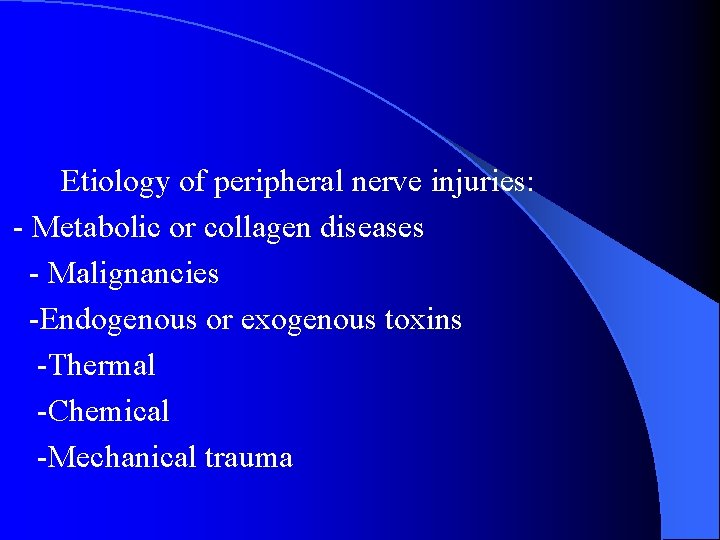 Etiology of peripheral nerve injuries:
- Metabolic or collagen diseases
- Malignancies
-Endogenous or exogenous toxins
-Thermal
-Chemical
-Mechanical trauma